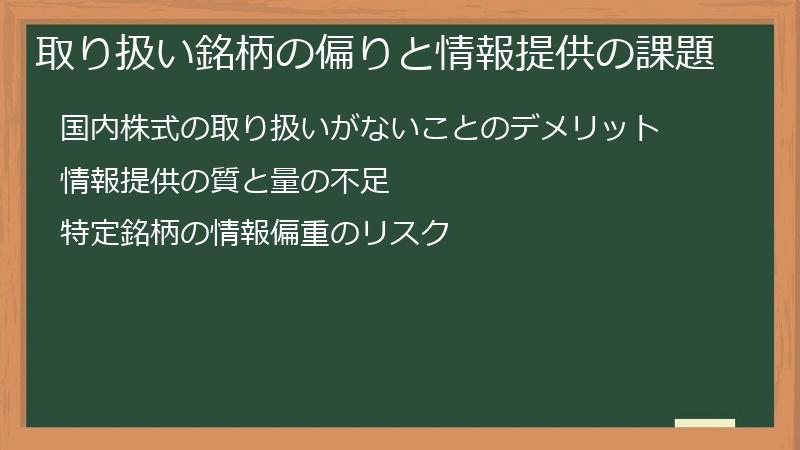 取り扱い銘柄の偏りと情報提供の課題

国内株式の取り扱いがないことのデメリット

情報提供の質と量の不足

特定銘柄の情報偏重のリスク